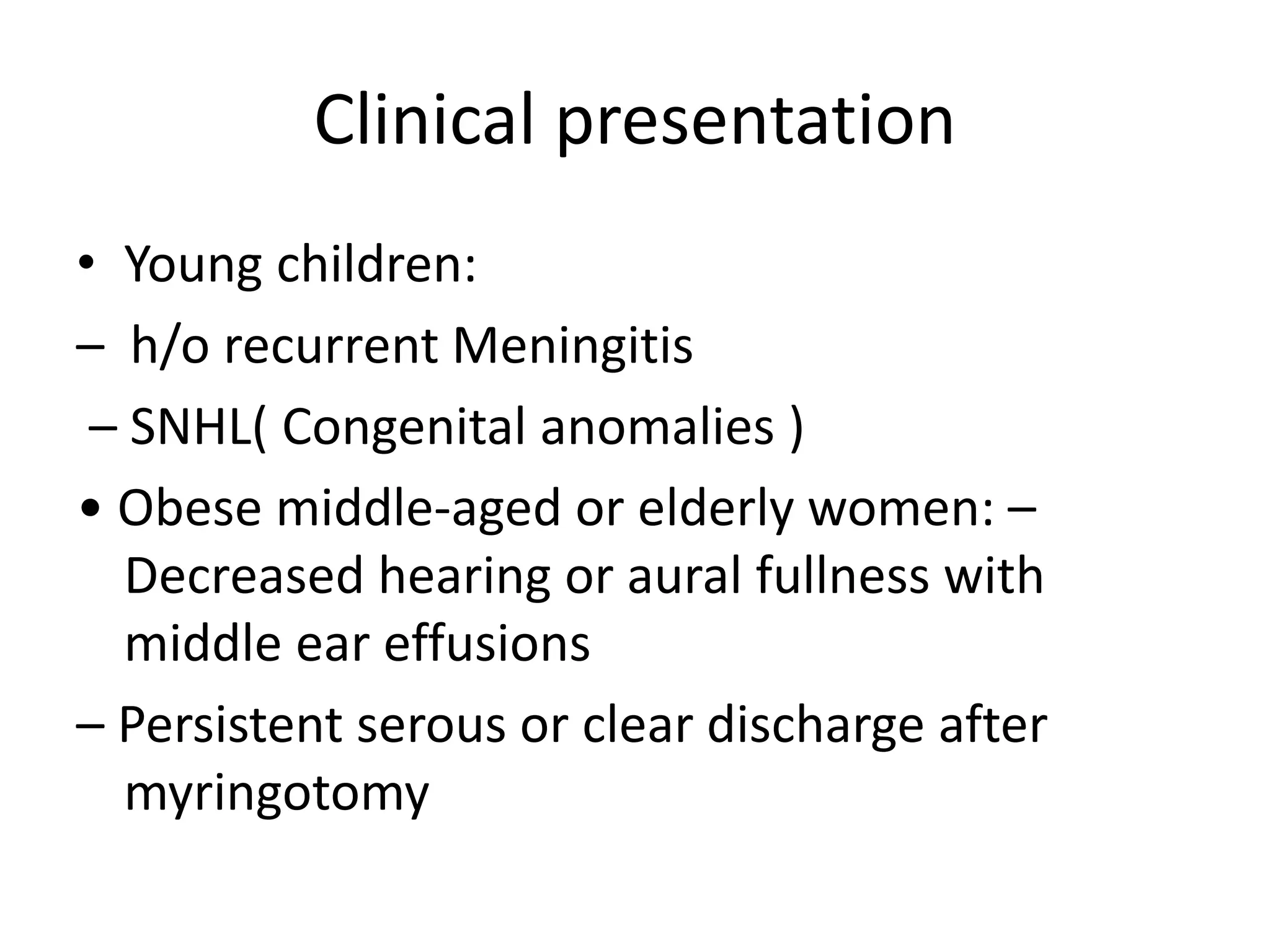 Clinical presentation

• Young children:

– h/o recurrent Meningitis

– SNHL( Congenital anomalies )

• Obese middle-aged or elderly women: – Decreased hearing or aural fullness with middle ear effusions

– Persistent serous or clear discharge after myringotomy